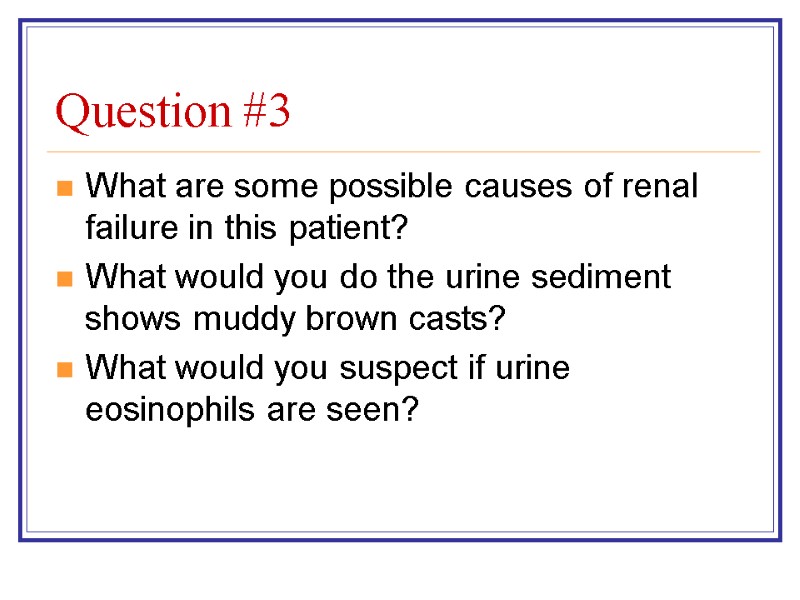 Question #3

What are some possible causes of renal failure in this patient?

What would you do the urine sediment shows muddy brown casts?

What would you suspect if urine eosinophils are seen?